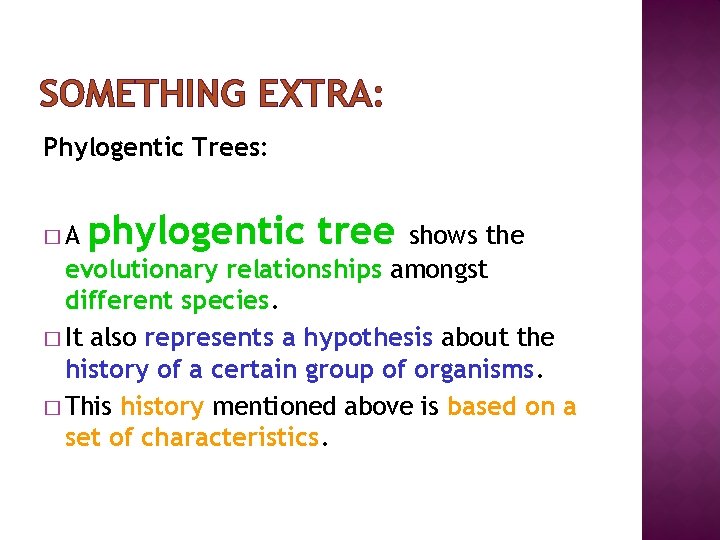 SOMETHING EXTRA:

Phylogentic Trees:

□ A phylogentic tree shows the evolutionary relationships amongst different species.

□ It also represents a hypothesis about the history of a certain group of organisms.

□ This history mentioned above is based on a set of characteristics.